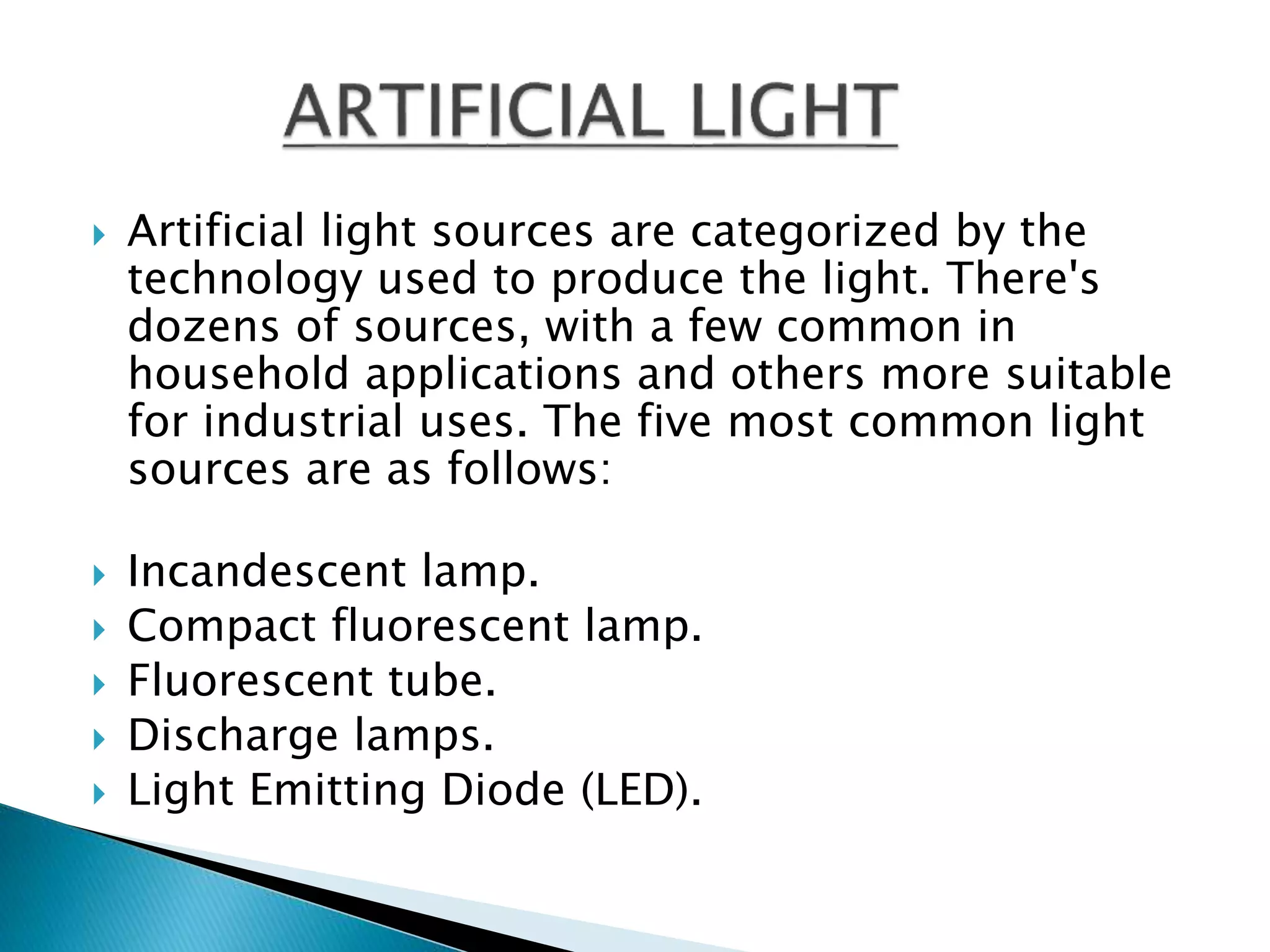 ARTIFICIAL LIGHT

Artificial light sources are categorized by the technology used to produce the light. There's dozens of sources, with a few common in household applications and others more suitable for industrial uses. The five most common light sources are as follows:

Incandescent lamp.
Compact fluorescent lamp.
Fluorescent tube.
Discharge lamps.
Light Emitting Diode (LED).